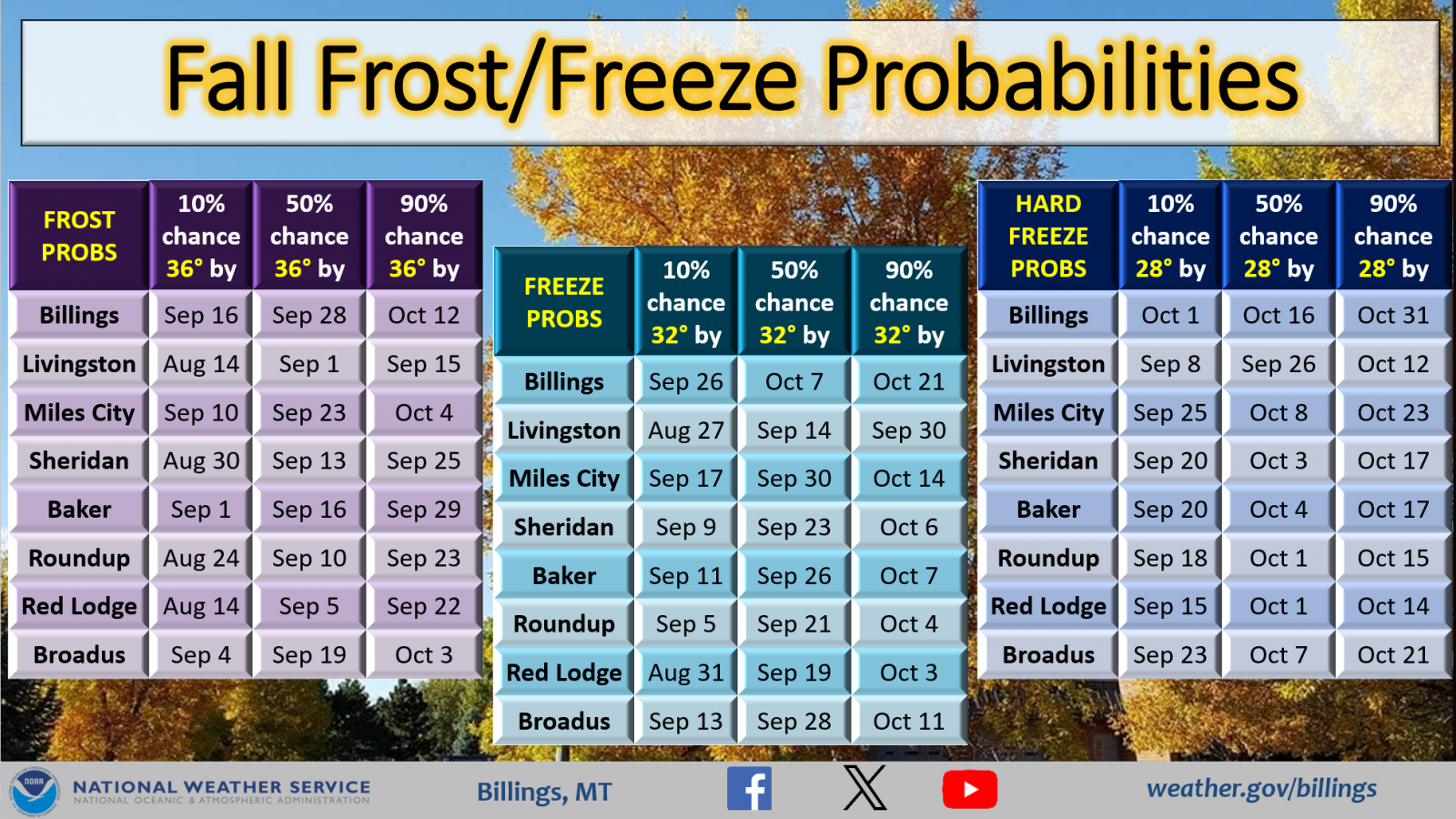 Fall Frost/Freeze Probabilities

| FROST PROBS | 10% chance 36° by | 50% chance 36° by | 90% chance 36° by |
|---|---|---|---|
| Billings | Sep 16 | Sep 28 | Oct 12 |
| Livingston | Aug 14 | Sep 1 | Sep 15 |
| Miles City | Sep 10 | Sep 23 | Oct 4 |
| Sheridan | Aug 30 | Sep 13 | Sep 25 |
| Baker | Sep 1 | Sep 16 | Sep 29 |
| Roundup | Aug 24 | Sep 10 | Sep 23 |
| Red Lodge | Aug 14 | Sep 5 | Sep 22 |
| Broadus | Sep 4 | Sep 19 | Oct 3 |

| FREEZE PROBS | 10% chance 32° by | 50% chance 32° by | 90% chance 32° by |
|---|---|---|---|
| Billings | Sep 26 | Oct 7 | Oct 21 |
| Livingston | Aug 27 | Sep 14 | Sep 30 |
| Miles City | Sep 17 | Sep 30 | Oct 14 |
| Sheridan | Sep 9 | Sep 23 | Oct 6 |
| Baker | Sep 11 | Sep 26 | Oct 7 |
| Roundup | Sep 5 | Sep 21 | Oct 4 |
| Red Lodge | Aug 31 | Sep 19 | Oct 3 |
| Broadus | Sep 13 | Sep 28 | Oct 11 |

| HARD FREEZE PROBS | 10% chance 28° by | 50% chance 28° by | 90% chance 28° by |
|---|---|---|---|
| Billings | Oct 1 | Oct 16 | Oct 31 |
| Livingston | Sep 8 | Sep 26 | Oct 12 |
| Miles City | Sep 25 | Oct 8 | Oct 23 |
| Sheridan | Sep 20 | Oct 3 | Oct 17 |
| Baker | Sep 20 | Oct 4 | Oct 17 |
| Roundup | Sep 18 | Oct 1 | Oct 15 |
| Red Lodge | Sep 15 | Oct 1 | Oct 14 |
| Broadus | Sep 23 | Oct 7 | Oct 21 |

NOAA
NATIONAL WEATHER SERVICE
NATIONAL OCEANIC & ATMOSPHERIC ADMINISTRATION
Billings, MT
weather.gov/billings